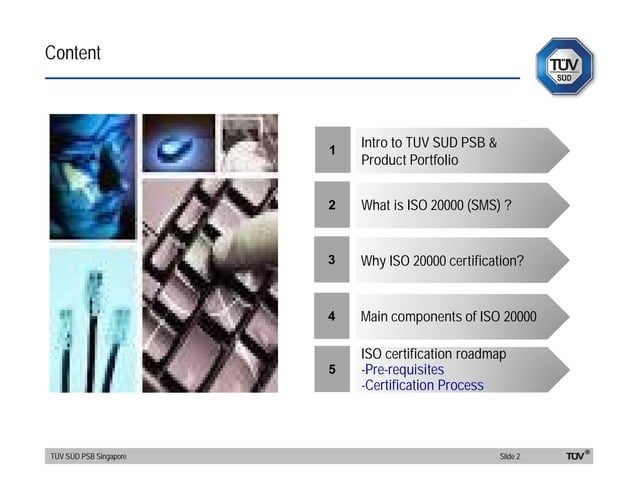 Content

TÜV SÜD

1 Intro to TUV SUD PSB & Product Portfolio

2 What is ISO 20000 (SMS) ?

3 Why ISO 20000 certification?

4 Main components of ISO 20000

5 ISO certification roadmap
-Pre-requisites
-Certification Process

TÜV SÜD PSB Singapore Slide 2 TÜV®